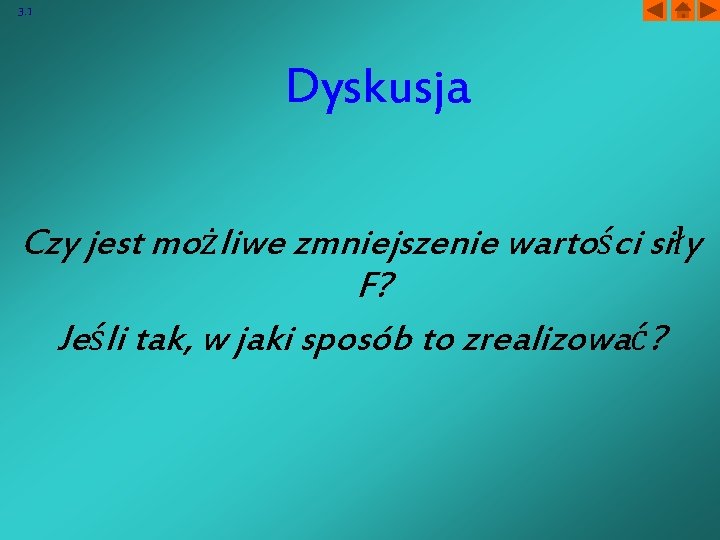 3.1

Dyskusja

Czy jest możliwe zmniejszenie wartości siły F?

Jeśli tak, w jaki sposób to zrealizować?